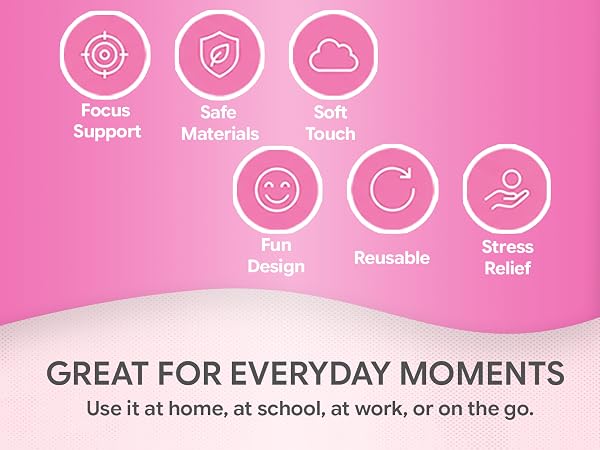 Focus Support

Safe Materials

Soft Touch

Fun Design

Reusable

Stress Relief

GREAT FOR EVERYDAY MOMENTS

Use it at home, at school, at work, or on the go.